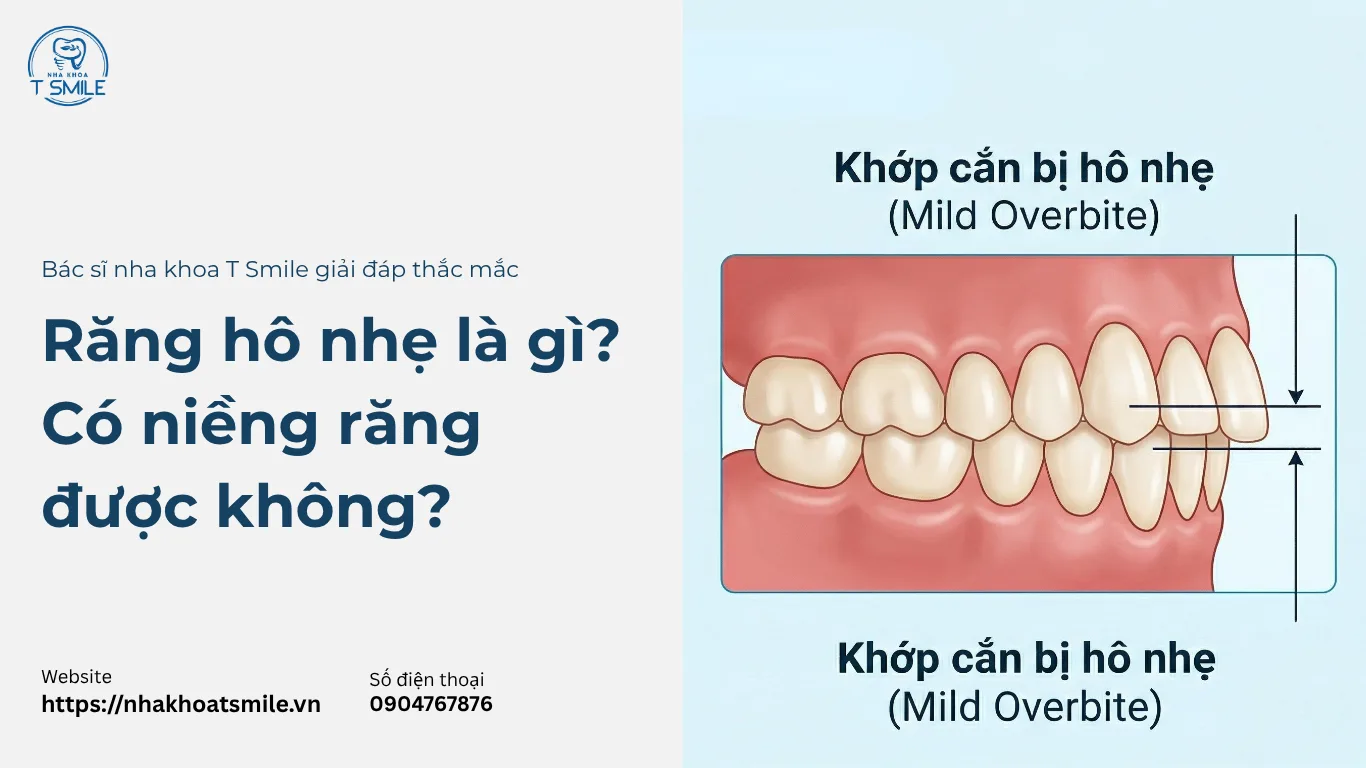 NHA KHOA
T SMILE

Bác sĩ nha khoa T Smile giải đáp thắc mắc

Răng hô nhẹ là gì? Có niềng răng được không?

Website
https://nhakhoatsmile.vn

Số điện thoại
0904767876

Khớp cắn bị hô nhẹ
(Mild Overbite)

Khớp cắn bị hô nhẹ
(Mild Overbite)